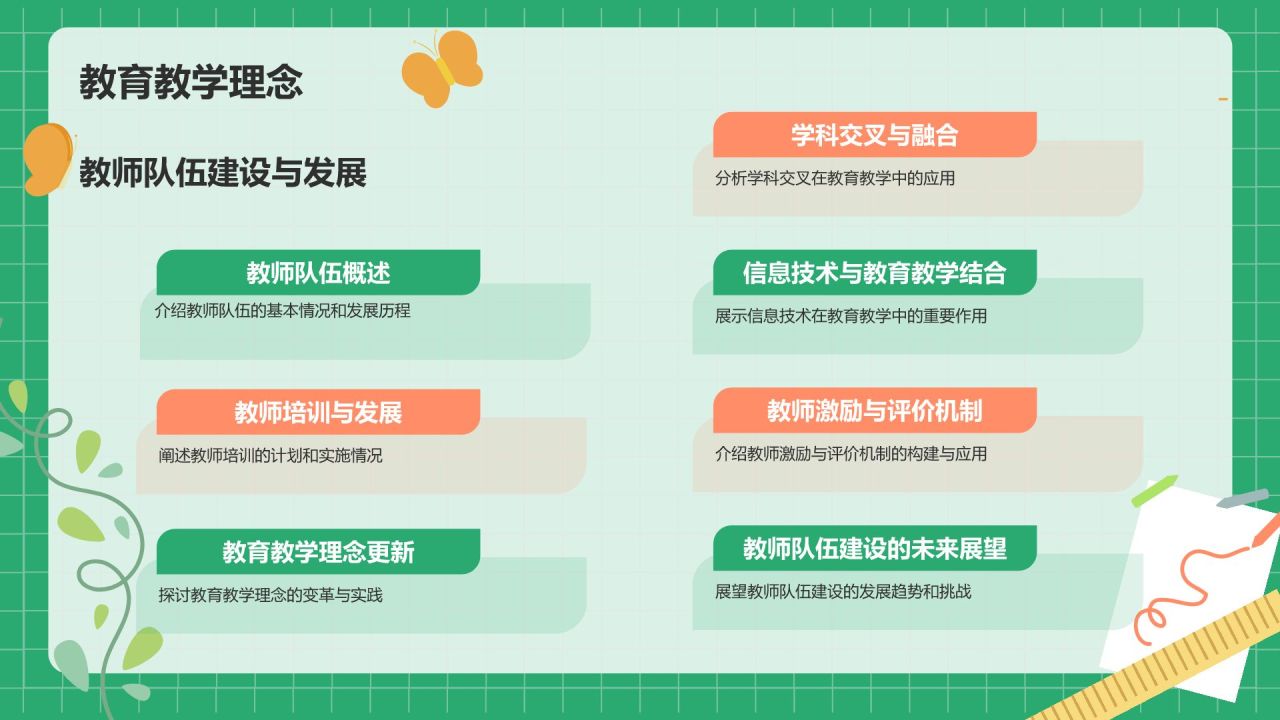 教育教学理念

教师队伍建设与发展

教师队伍概述

介绍教师队伍的基本情况和发展历程

教师培训与发展

阐述教师培训的计划和实施情况

教育教学理念更新

探讨教育教学理念的变革与实践

学科交叉与融合

分析学科交叉在教育教学中的应用

信息技术与教育教学结合

展示信息技术在教育教学中的重要作用

教师激励与评价机制

介绍教师激励与评价机制的构建与应用

教师队伍建设的未来展望

展望教师队伍建设的发展趋势和挑战